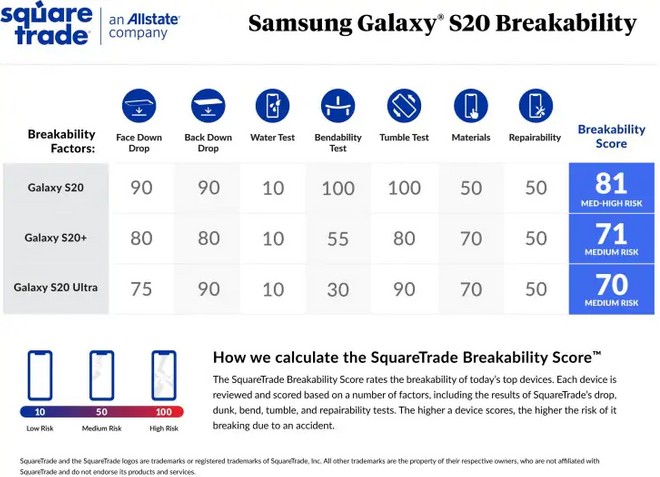 square trade | an Allstate company

Samsung Galaxy® S20 Breakability

| Breakability Factors: | Face Down Drop | Back Down Drop | Water Test | Bendability Test | Tumble Test | Materials | Repairability | Breakability Score |
|---|---|---|---|---|---|---|---|---|
| Galaxy S20 | 90 | 90 | 10 | 100 | 100 | 50 | 50 | 81 MED-HIGH RISK |
| Galaxy S20+ | 80 | 80 | 10 | 55 | 80 | 70 | 50 | 71 MEDIUM RISK |
| Galaxy S20 Ultra | 75 | 90 | 10 | 30 | 90 | 70 | 50 | 70 MEDIUM RISK |

10 50 100
Low Risk Medium Risk High Risk

How we calculate the SquareTrade Breakability Score™

The SquareTrade Breakability Score rates the breakability of today's top devices. Each device is reviewed and scored based on a number of factors, including the results of SquareTrade's drop, dunk, bend, tumble, and repairability tests. The higher a device scores, the higher the risk of it breaking due to an accident.

SquareTrade and the SquareTrade logos are trademarks or registered trademarks of SquareTrade, Inc. All other trademarks are the property of their respective owners, who are not affiliated with SquareTrade and do not endorse its products and services.